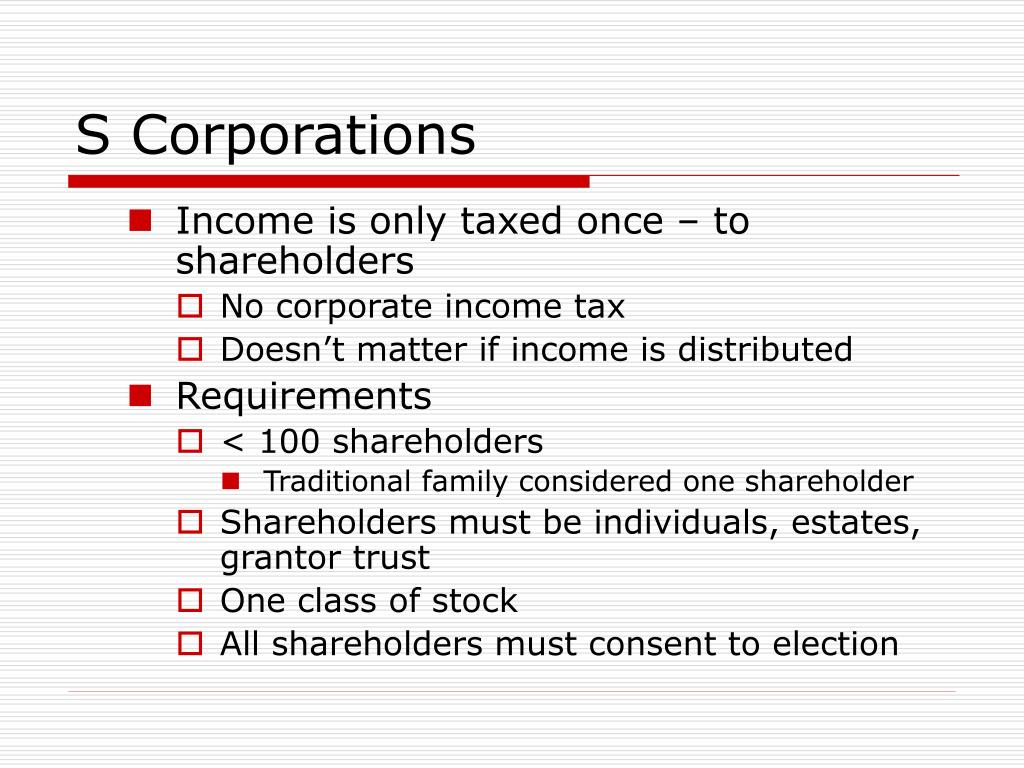 S Corporations

Income is only taxed once – to shareholders

No corporate income tax

Doesn’t matter if income is distributed

Requirements

< 100 shareholders

Traditional family considered one shareholder

Shareholders must be individuals, estates, grantor trust

One class of stock

All shareholders must consent to election